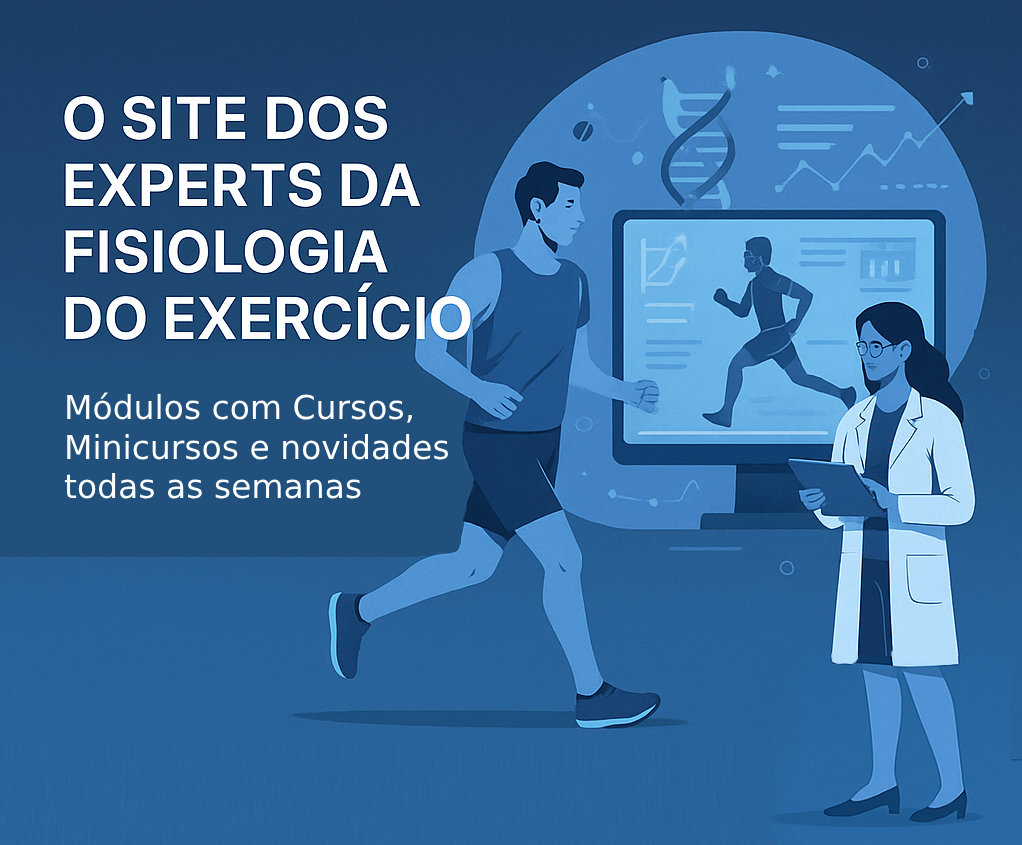 O SITE DOS EXPERTS DA FISIOLOGIA DO EXERCÍCIO

Módulos com Cursos, Minicursos e novidades todas as semanas